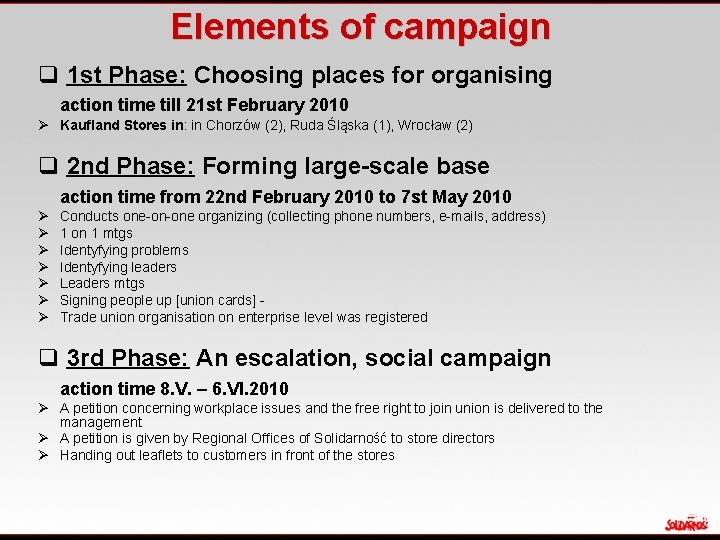 Elements of campaign

❑ 1st Phase: Choosing places for organising

action time till 21st February 2010

➢ Kaufland Stores in: in Chorzów (2), Ruda Śląska (1), Wrocław (2)

❑ 2nd Phase: Forming large-scale base

action time from 22nd February 2010 to 7st May 2010

➢ Conducts one-on-one organizing (collecting phone numbers, e-mails, address)
➢ 1 on 1 mtgs
➢ Identyfying problems
➢ Identyfying leaders
➢ Leaders mtgs
➢ Signing people up [union cards] -
➢ Trade union organisation on enterprise level was registered

❑ 3rd Phase: An escalation, social campaign

action time 8.V. – 6.VI.2010

➢ A petition concerning workplace issues and the free right to join union is delivered to the management
➢ A petition is given by Regional Offices of Solidarność to store directors
➢ Handing out leaflets to customers in front of the stores

SOLIDARNOŚĆ